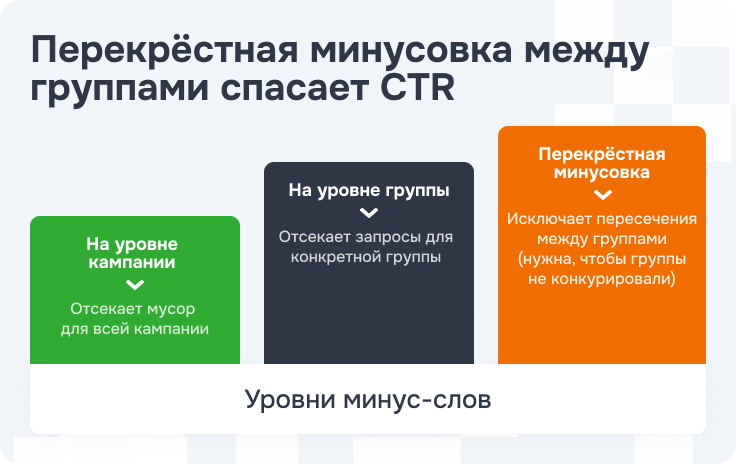 Перекрёстная минусовка между группами спасает CTR

На уровне кампании

Отсекает мусор для всей кампании

На уровне группы

Отсекает запросы для конкретной группы

Перекрёстная минусовка

Исключает пересечения между группами (нужна, чтобы группы не конкурировали)

Уровни минус-слов